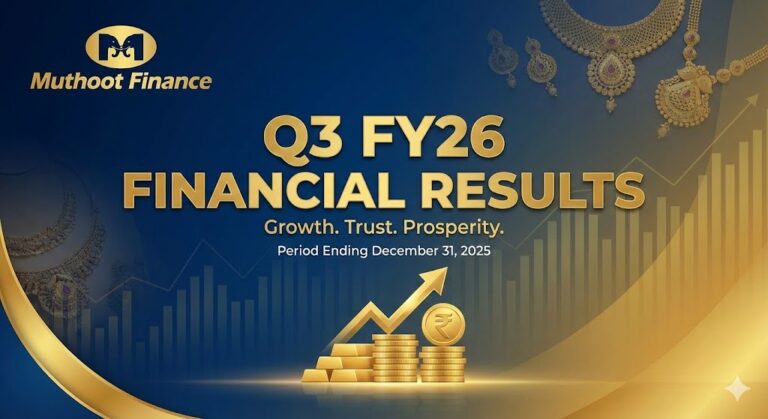 Muthoot Finance

Q3 FY26
FINANCIAL RESULTS
Growth. Trust. Prosperity.
Period Ending December 31, 2025

₹